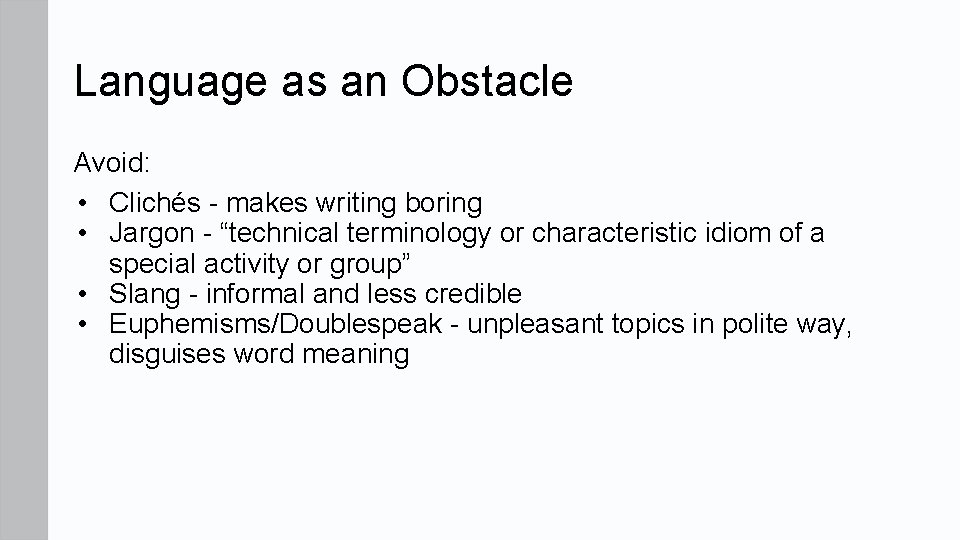 Language as an Obstacle

Avoid:

• Clichés - makes writing boring
• Jargon - “technical terminology or characteristic idiom of a special activity or group”
• Slang - informal and less credible
• Euphemisms/Doublespeak - unpleasant topics in polite way, disguises word meaning